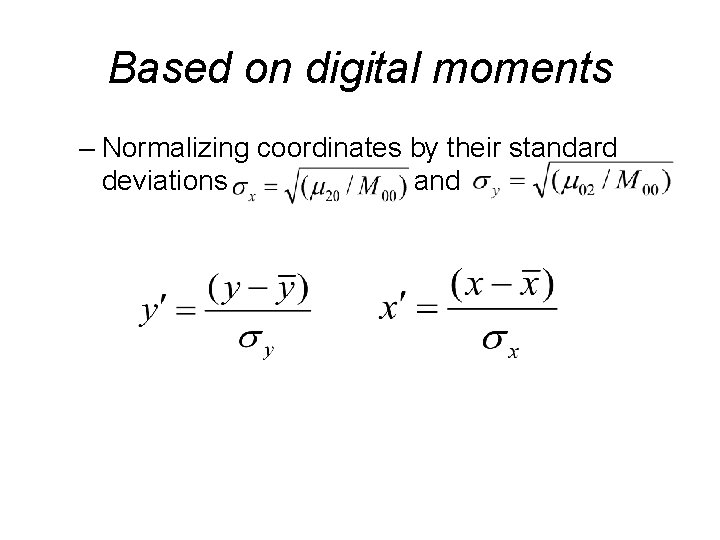 Based on digital moments

– Normalizing coordinates by their standard deviations $\sigma_x = \sqrt{(\mu_{20} / M_{00})}$ and $\sigma_y = \sqrt{(\mu_{02} / M_{00})}$

$y' = \frac{(y - \bar{y})}{\sigma_y}$ $x' = \frac{(x - \bar{x})}{\sigma_x}$